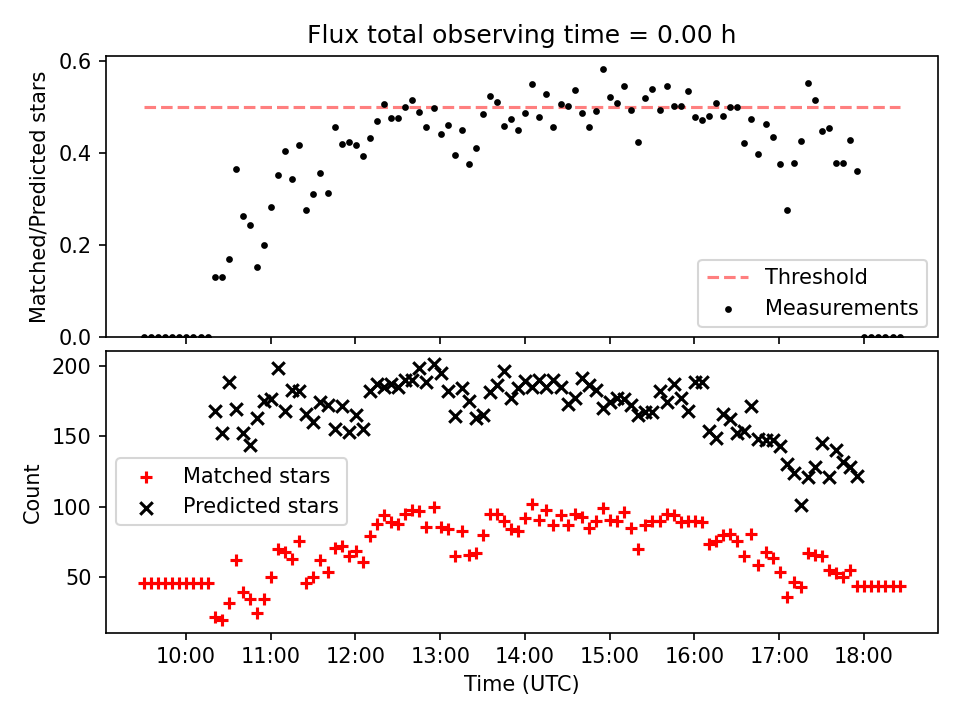 Flux total observing time = 0.00 h

Matched/Predicted stars

0.6
0.4
0.2
0.0

Threshold
Measurements

Count

200
150
100
50

Matched stars
Predicted stars

10:00
11:00
12:00
13:00
14:00
15:00
16:00
17:00
18:00

Time (UTC)